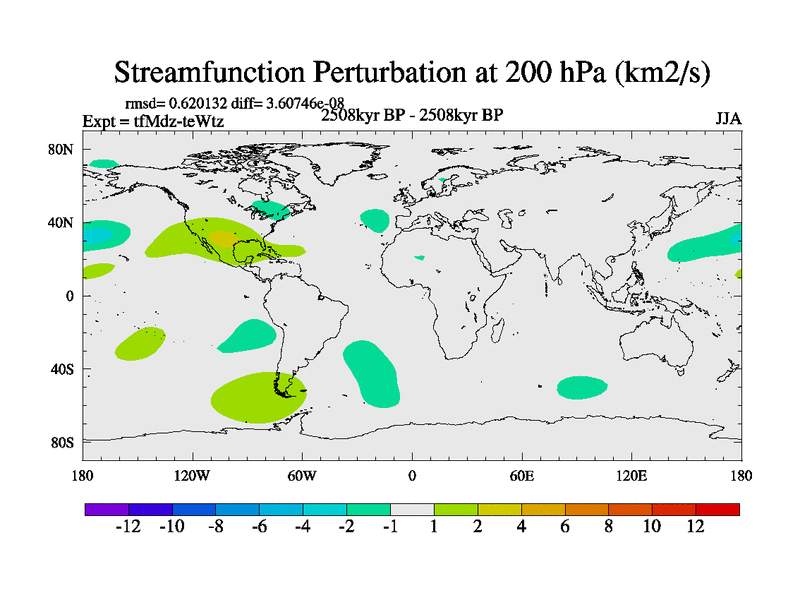 Streamfunction Perturbation at 200 hPa (km2/s)

rmsd= 0.620132 diff= 3.60746e-08

Expt = tfMdz-teWtz

2508kyr BP - 2508kyr BP

JJA

80N
40N
0
40S
80S

180
120W
60W
0
60E
120E
180

-12 -10 -8 -6 -4 -2 -1 1 2 4 6 8 10 12